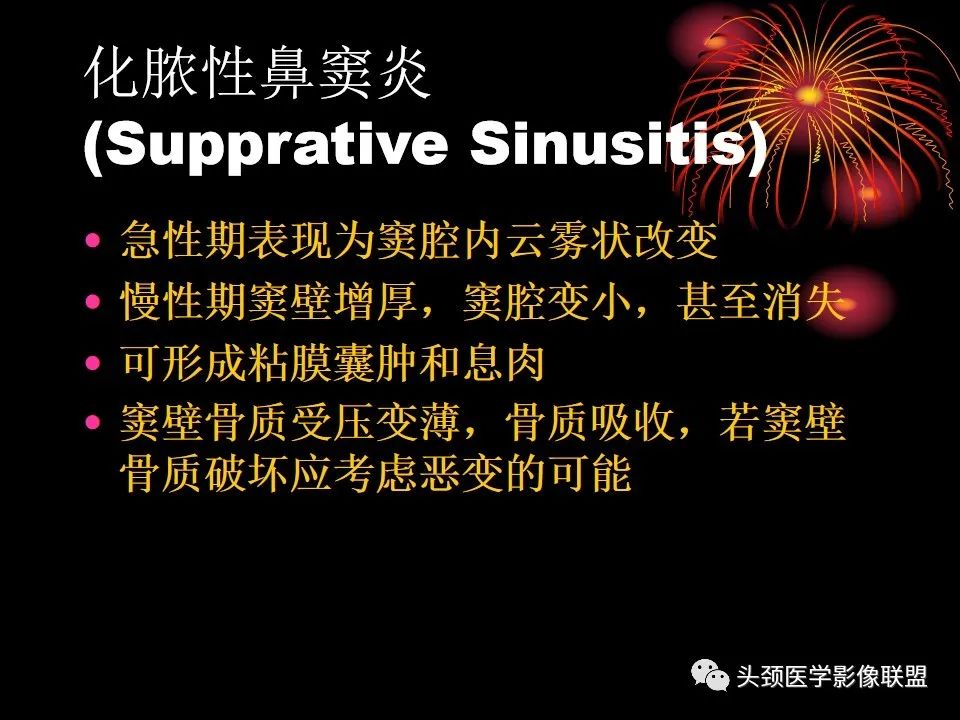 化脓性鼻窦炎
(Supprative Sinusitis)

• 急性期表现为窦腔内云雾状改变
• 慢性期窦壁增厚，窦腔变小，甚至消失
• 可形成粘膜囊肿和息肉
• 窦壁骨质受压变薄，骨质吸收，若窦壁骨质破坏应考虑恶变的可能

头颈医学影像联盟